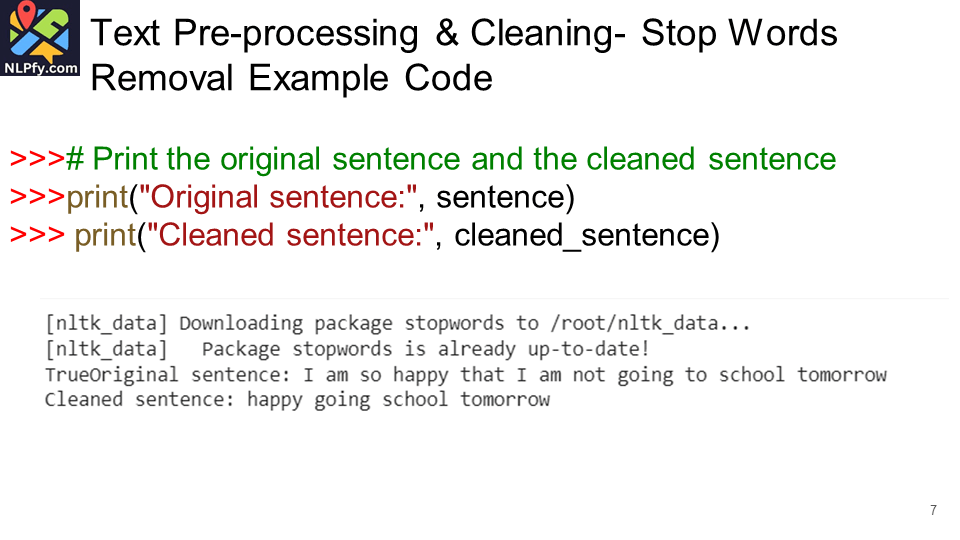 NLPfy.com

Text Pre-processing & Cleaning- Stop Words Removal Example Code

>>># Print the original sentence and the cleaned sentence
>>>print("Original sentence:", sentence)
>>> print("Cleaned sentence:", cleaned_sentence)

[nltk_data] Downloading package stopwords to /root/nltk_data...
[nltk_data]   Package stopwords is already up-to-date!
TrueOriginal sentence: I am so happy that I am not going to school tomorrow
Cleaned sentence: happy going school tomorrow

7